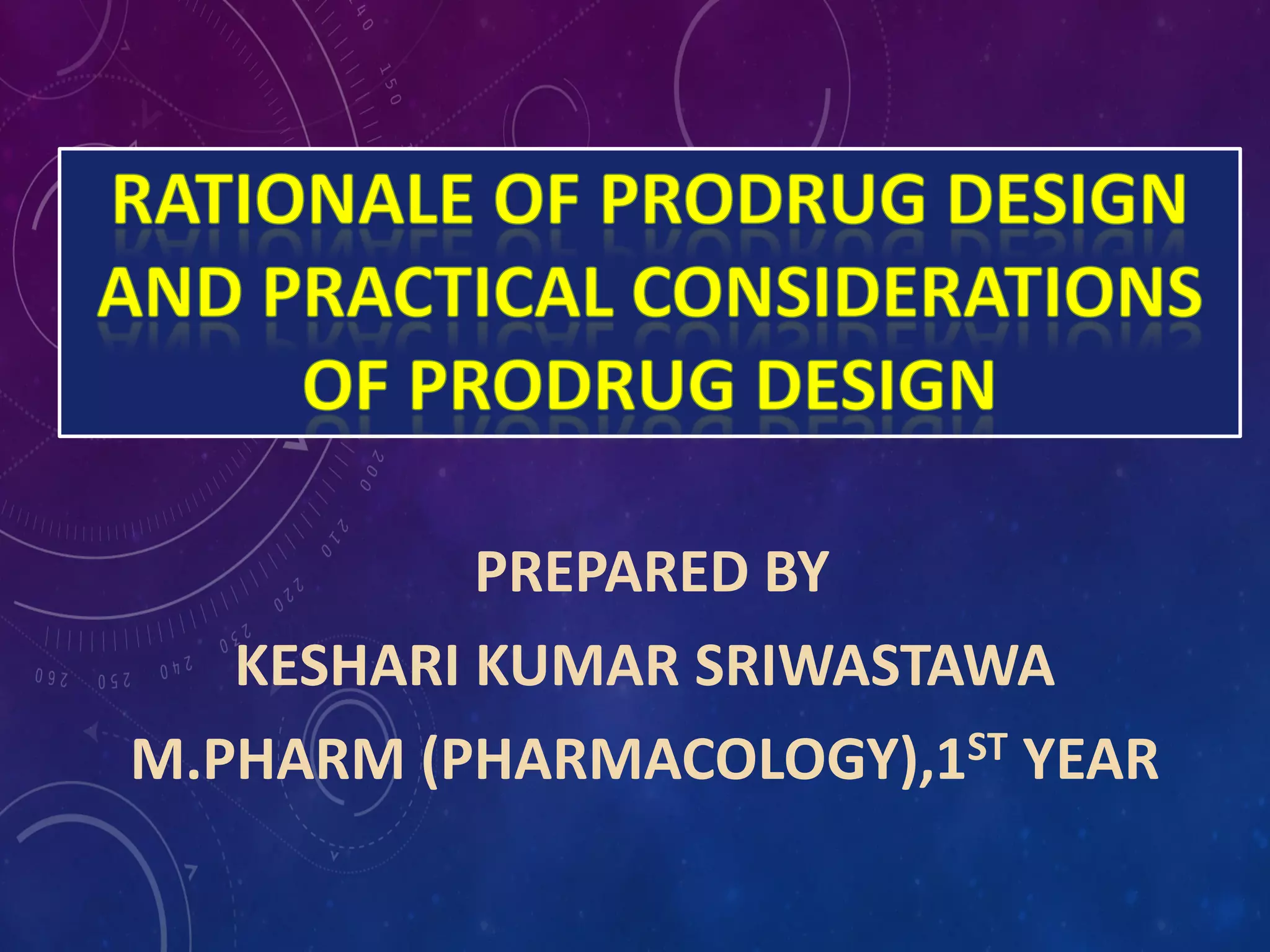 RATIONALE OF PRODRUG DESIGN AND PRACTICAL CONSIDERATIONS OF PRODRUG DESIGN

PREPARED BY

KESHARI KUMAR SRIWASTAWA

M.PHARM (PHARMACOLOGY),1$^{ST}$ YEAR